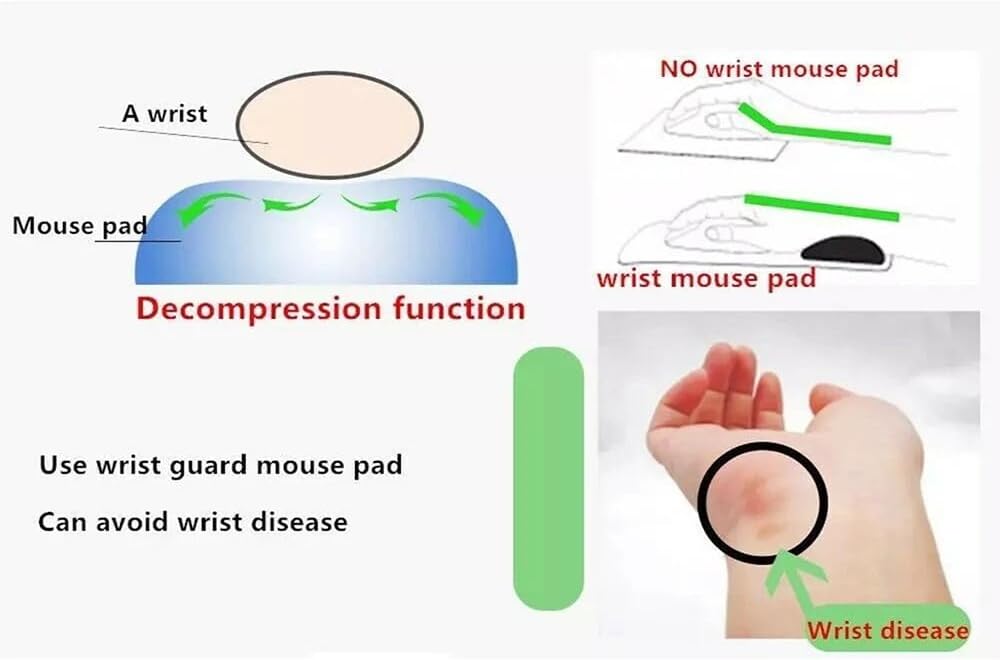 A wrist

Mouse pad

Decompression function

NO wrist mouse pad

wrist mouse pad

Use wrist guard mouse pad

Can avoid wrist disease

Wrist disease